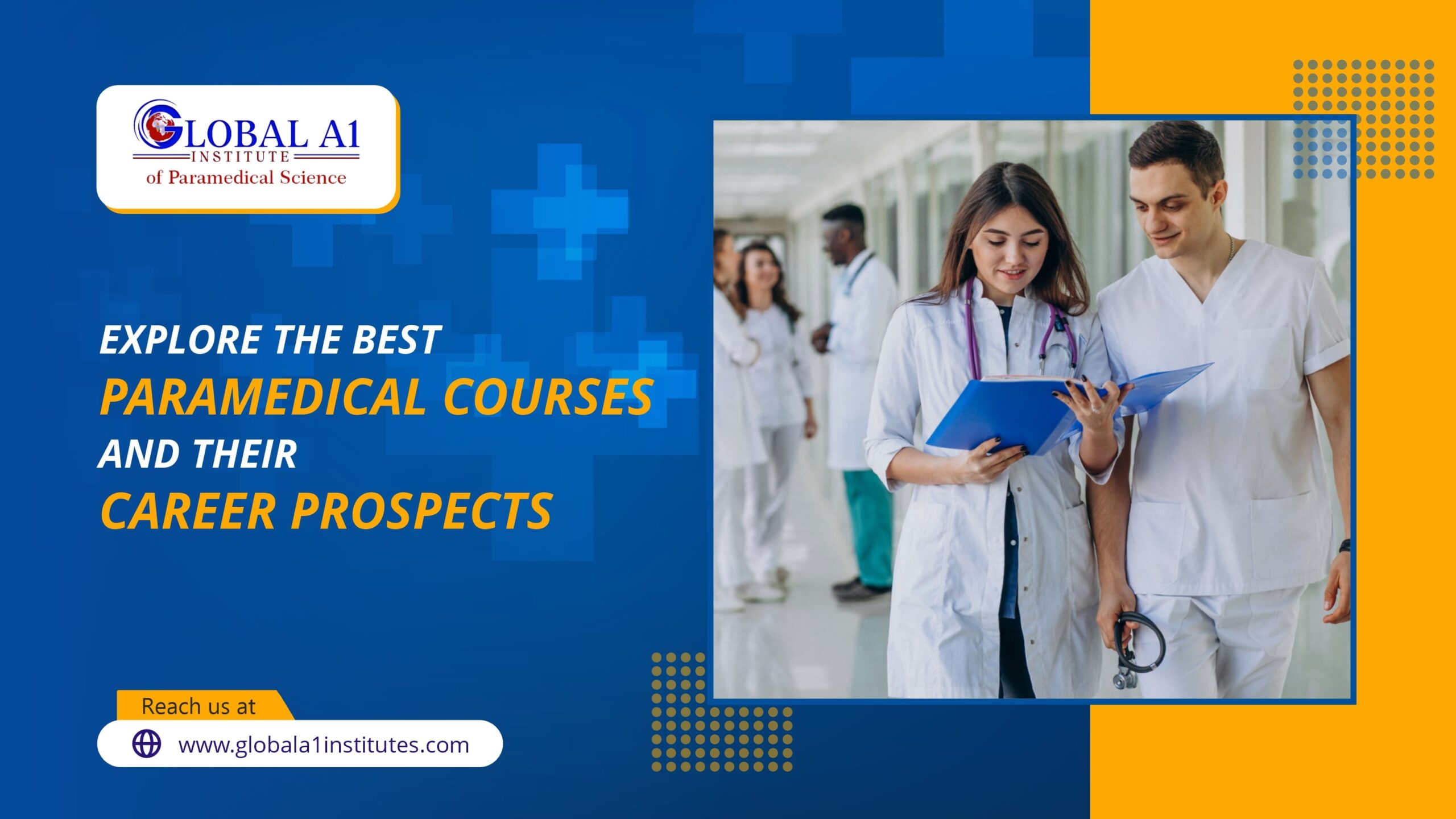 GLOBAL A1
INSTITUTE
of Paramedical Science

EXPLORE THE BEST
PARAMEDICAL COURSES
AND THEIR
CAREER PROSPECTS

Reach us at
www.globala1institutes.com